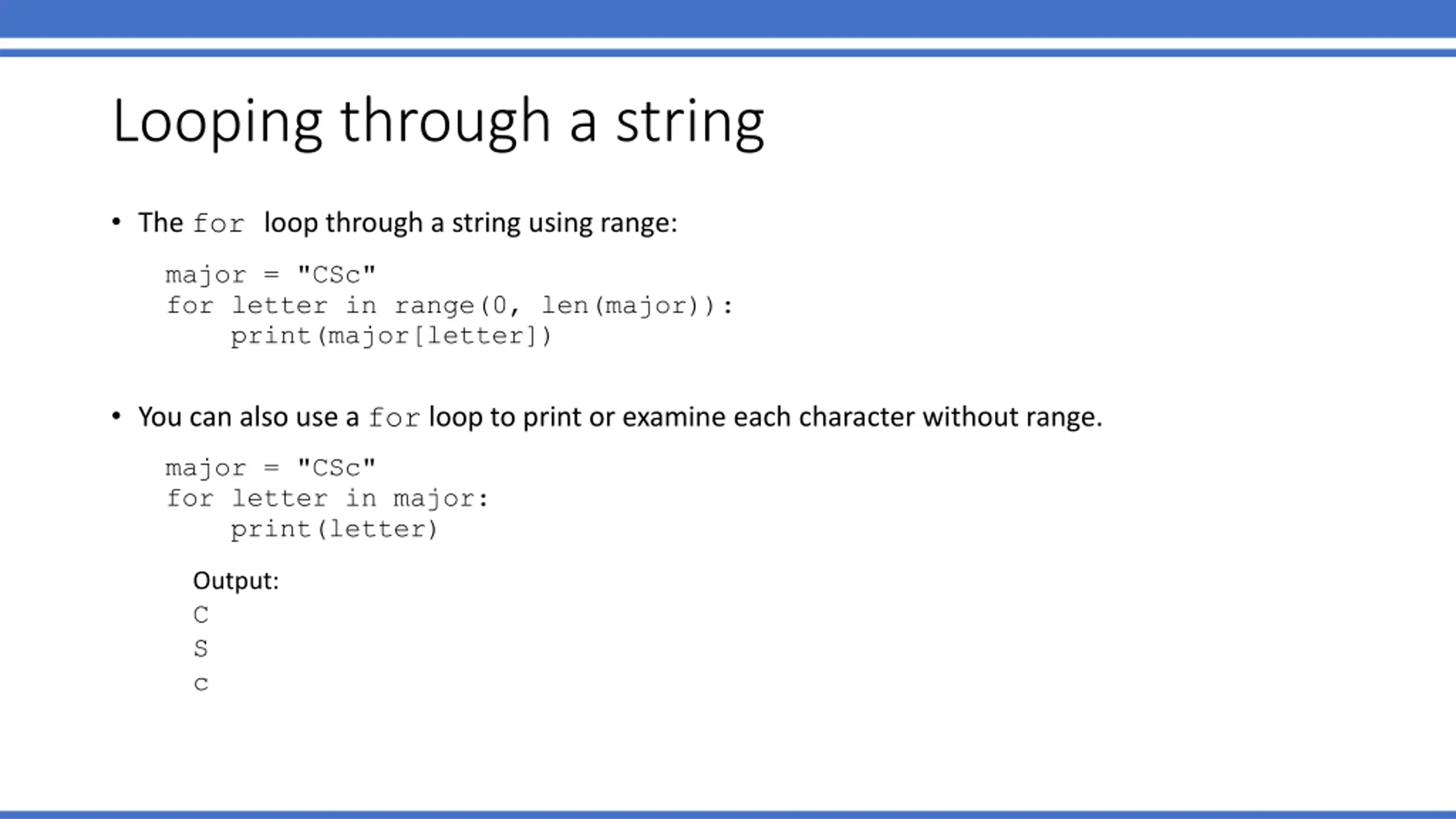 Looping through a string

• The for loop through a string using range:

major = "CSc"
for letter in range(0, len(major)):
    print(major[letter])

• You can also use a for loop to print or examine each character without range.

major = "CSc"
for letter in major:
    print(letter)

Output:
C
S
c